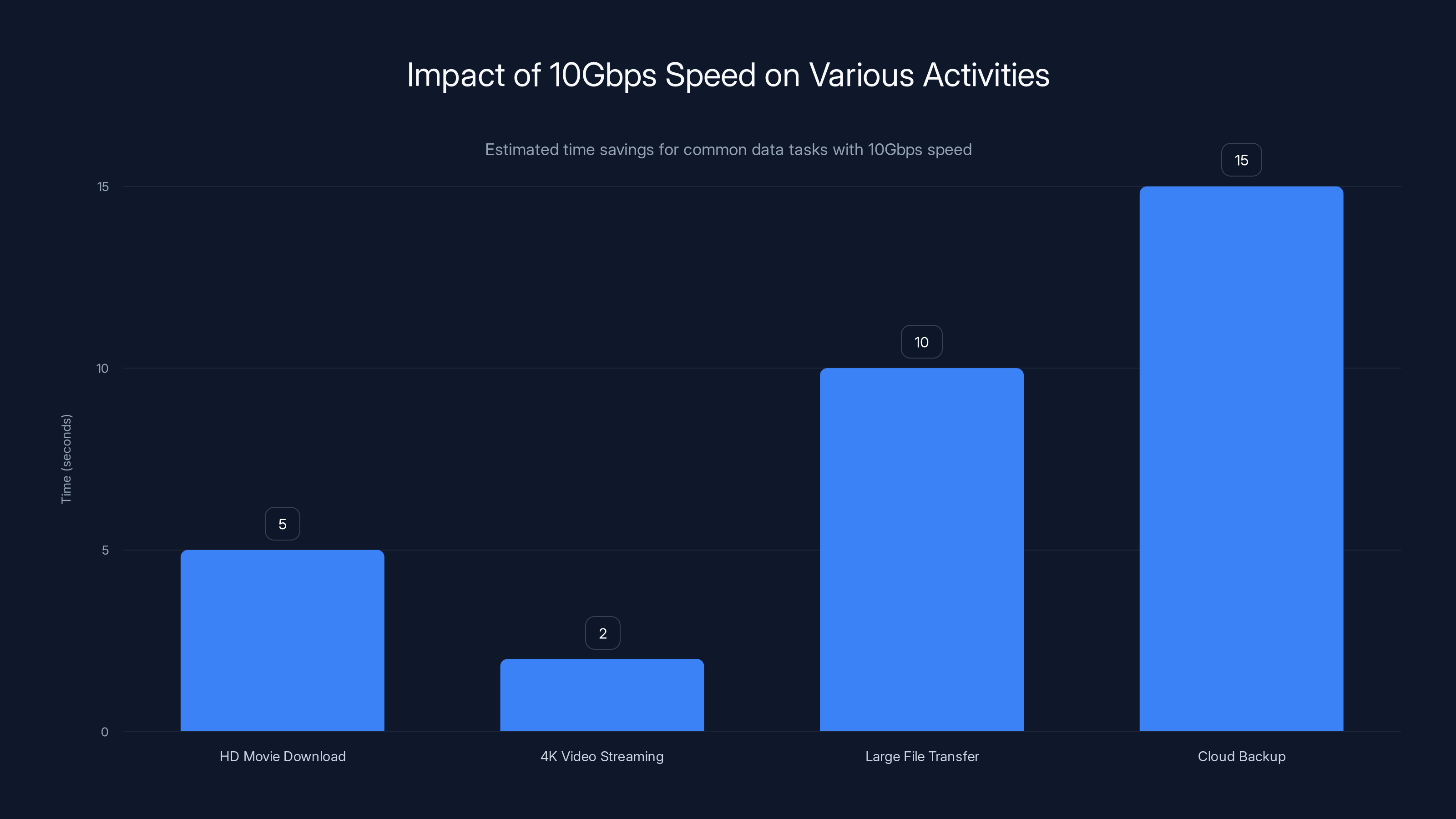 Impact of 10Gbps Speed on Various Activities

Estimated time savings for common data tasks with 10Gbps speed

Time (seconds)

15
10
5
0

5
2
10
15

HD Movie Download
4K Video Streaming
Large File Transfer
Cloud Backup